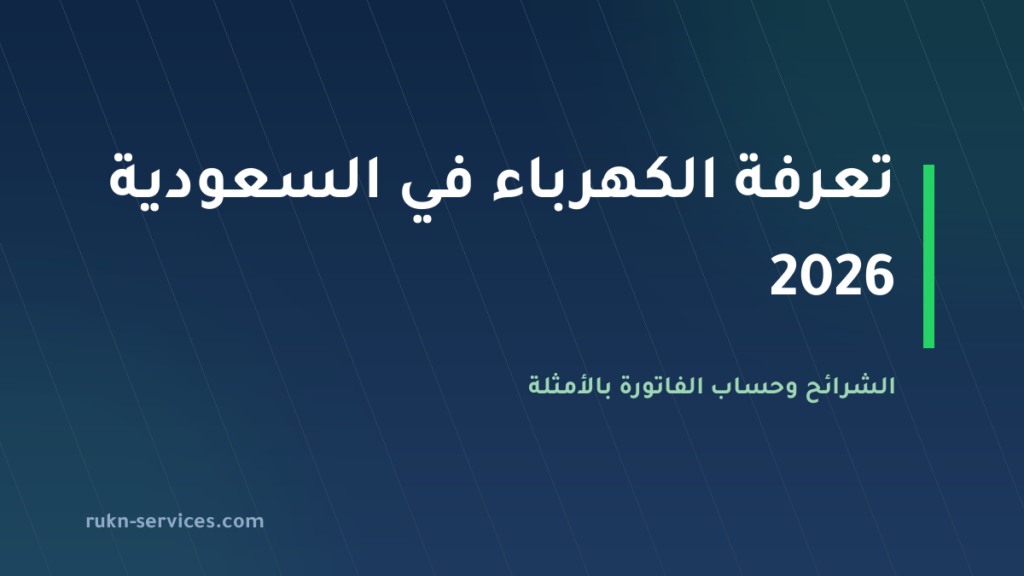 تعرفة الكهرباء في السعودية 2026

الشرائح وحساب الفاتورة بالأمثلة

rukn-services.com